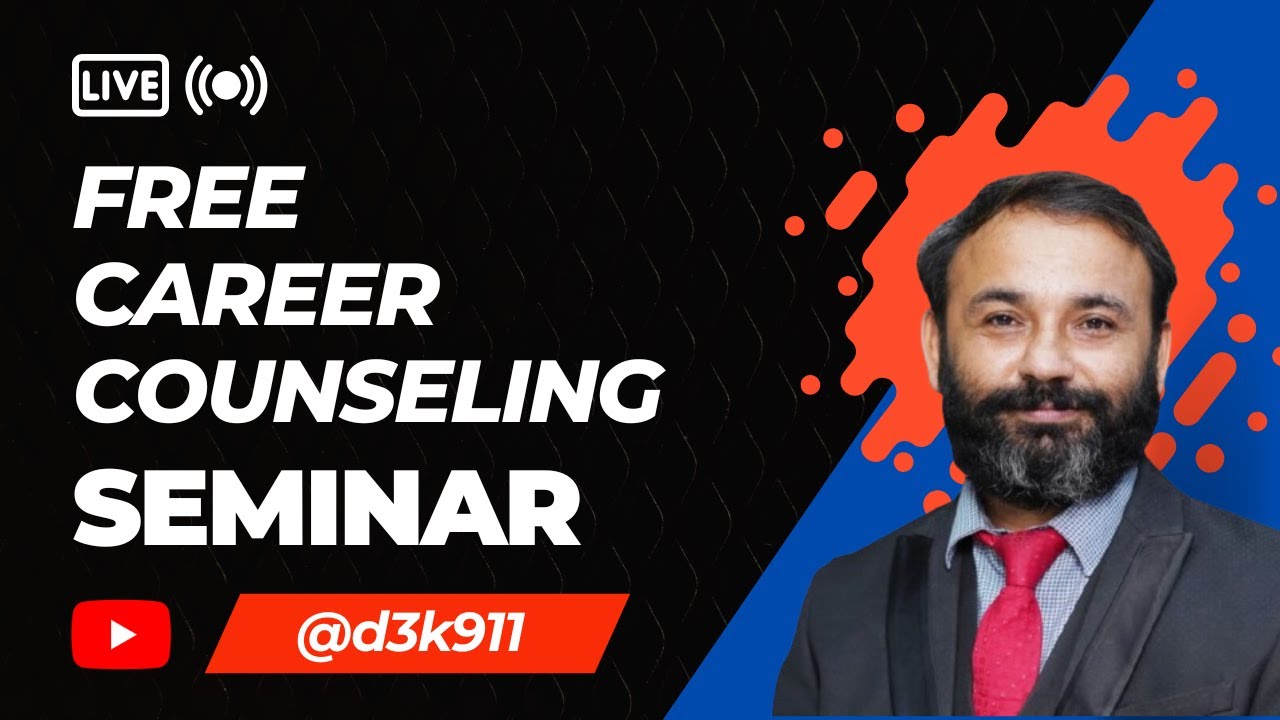 LIVE

FREE
CAREER
COUNSELING
SEMINAR

@d3k911